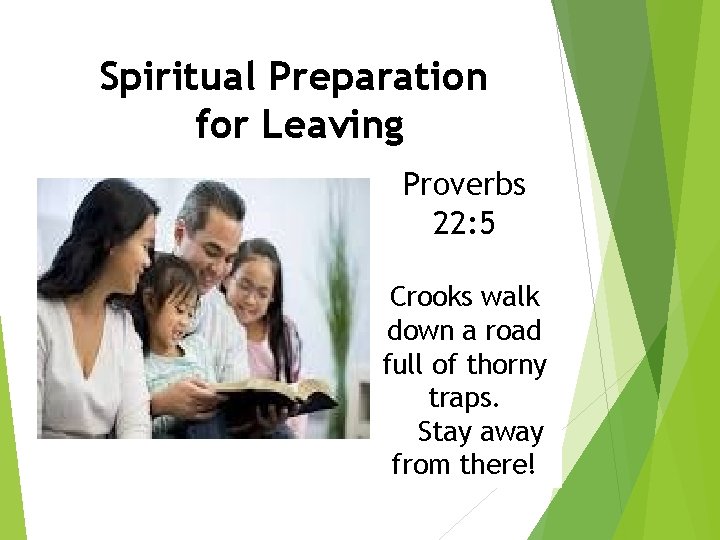 Spiritual Preparation for Leaving

Proverbs 22:5

Crooks walk down a road full of thorny traps. Stay away from there!